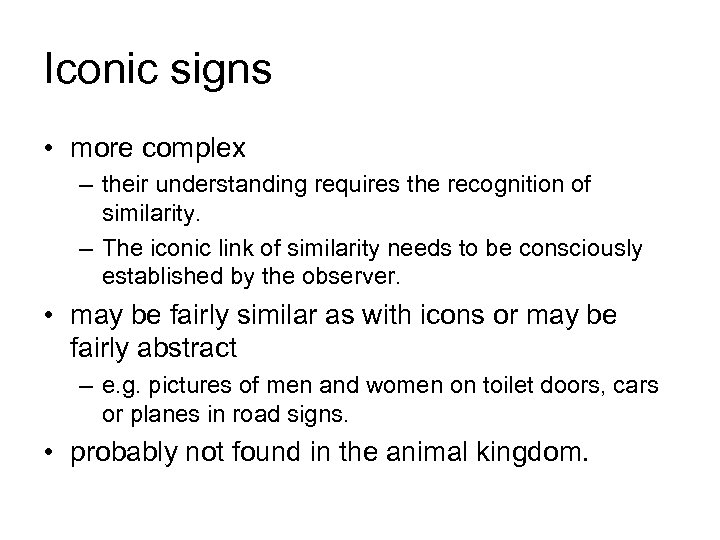 Iconic signs

• more complex
  – their understanding requires the recognition of similarity.
  – The iconic link of similarity needs to be consciously established by the observer.
• may be fairly similar as with icons or may be fairly abstract
  – e.g. pictures of men and women on toilet doors, cars or planes in road signs.
• probably not found in the animal kingdom.